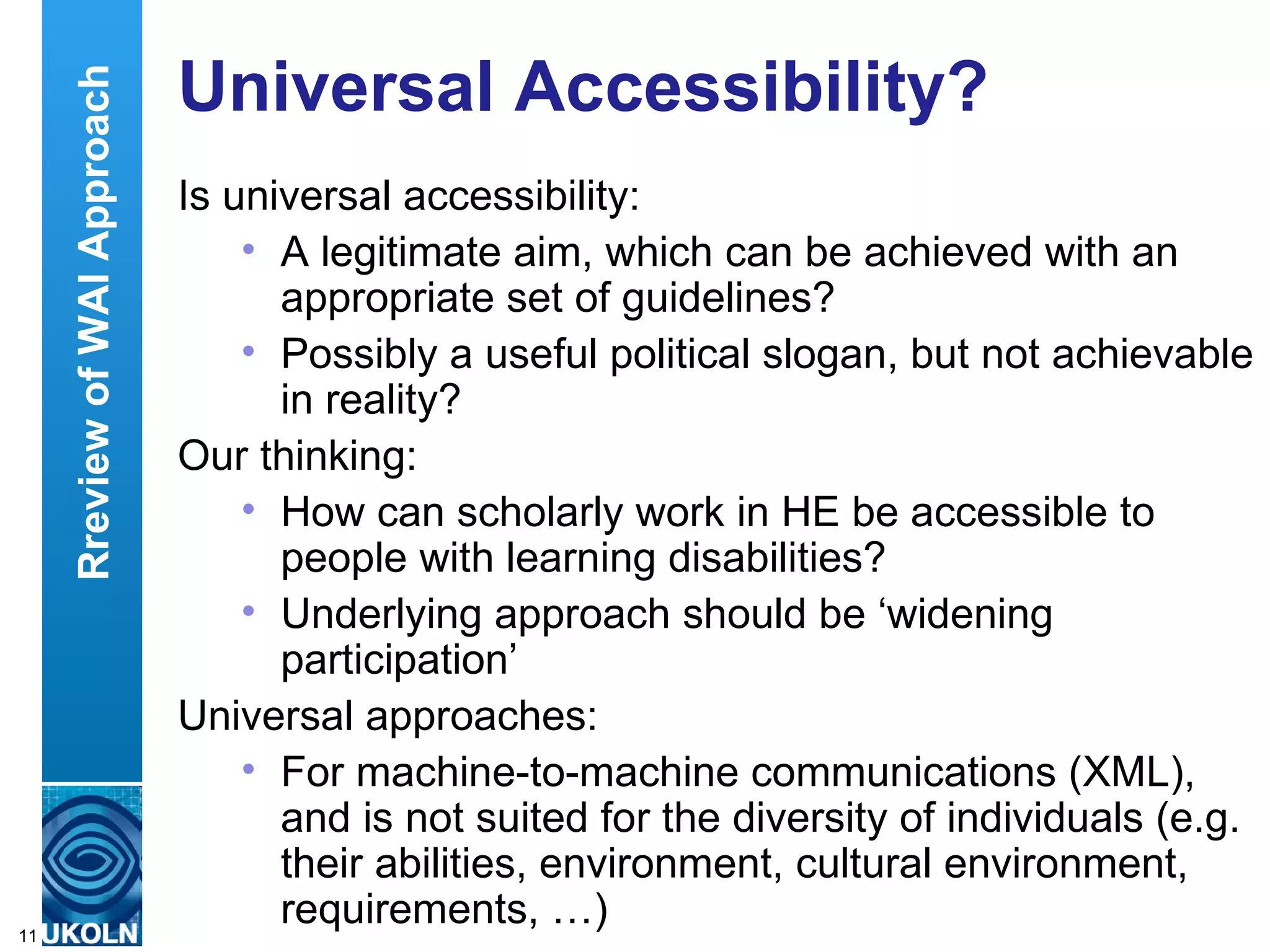 Rreview of WAI Approach

Universal Accessibility?

Is universal accessibility:

• A legitimate aim, which can be achieved with an appropriate set of guidelines?
• Possibly a useful political slogan, but not achievable in reality?

Our thinking:

• How can scholarly work in HE be accessible to people with learning disabilities?
• Underlying approach should be ‘widening participation’

Universal approaches:

• For machine-to-machine communications (XML), and is not suited for the diversity of individuals (e.g. their abilities, environment, cultural environment, requirements, …)

11

UKOLN